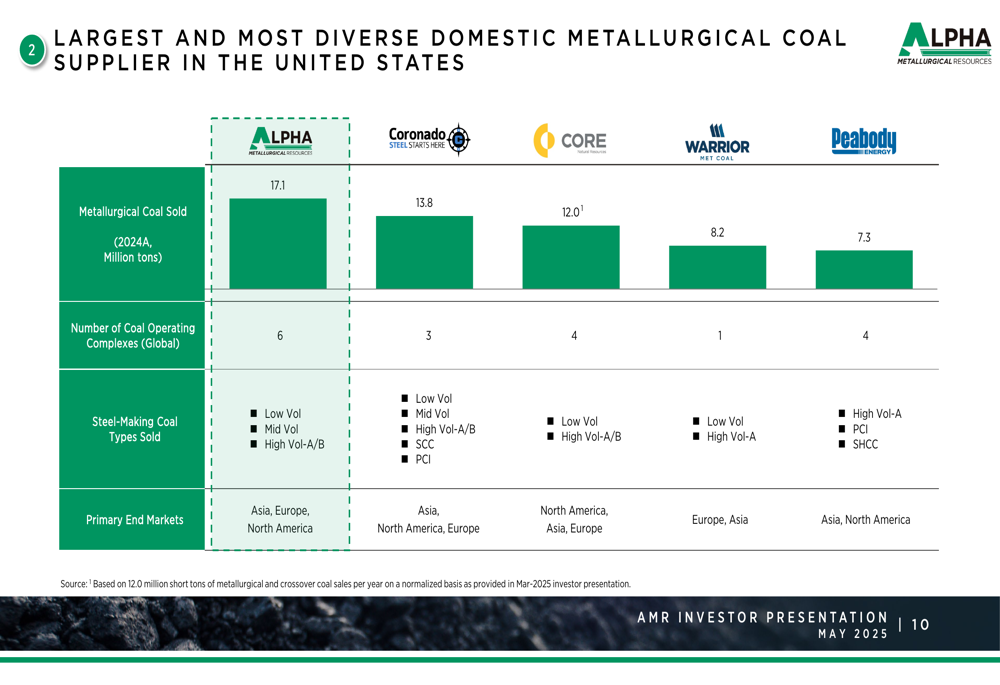 2 LARGEST AND MOST DIVERSE DOMESTIC METALLURGICAL COAL SUPPLIER IN THE UNITED STATES

ALPHA METALLURGICAL RESOURCES

| | ALPHA METALLURGICAL RESOURCES | Coronado STEEL STARTS HERE | CORE Natural Resources | WARRIOR MET COAL | Peabody ENERGY |
|---|---|---|---|---|---|
| Metallurgical Coal Sold (2024A, Million tons) | 17.1 | 13.8 | 12.0$^1$ | 8.2 | 7.3 |
| Number of Coal Operating Complexes (Global) | 6 | 3 | 4 | 1 | 4 |
| Steel-Making Coal Types Sold | ■ Low Vol ■ Mid Vol ■ High Vol-A/B | ■ Low Vol ■ Mid Vol ■ High Vol-A/B ■ SCC ■ PCI | ■ Low Vol ■ High Vol-A/B | ■ Low Vol ■ High Vol-A | ■ High Vol-A ■ PCI ■ SHCC |
| Primary End Markets | Asia, Europe, North America | Asia, North America, Europe | North America, Asia, Europe | Europe, Asia | Asia, North America |

Source: $^1$ Based on 12.0 million short tons of metallurgical and crossover coal sales per year on a normalized basis as provided in Mar-2025 investor presentation.

AMR INVESTOR PRESENTATION MAY 2025 | 10